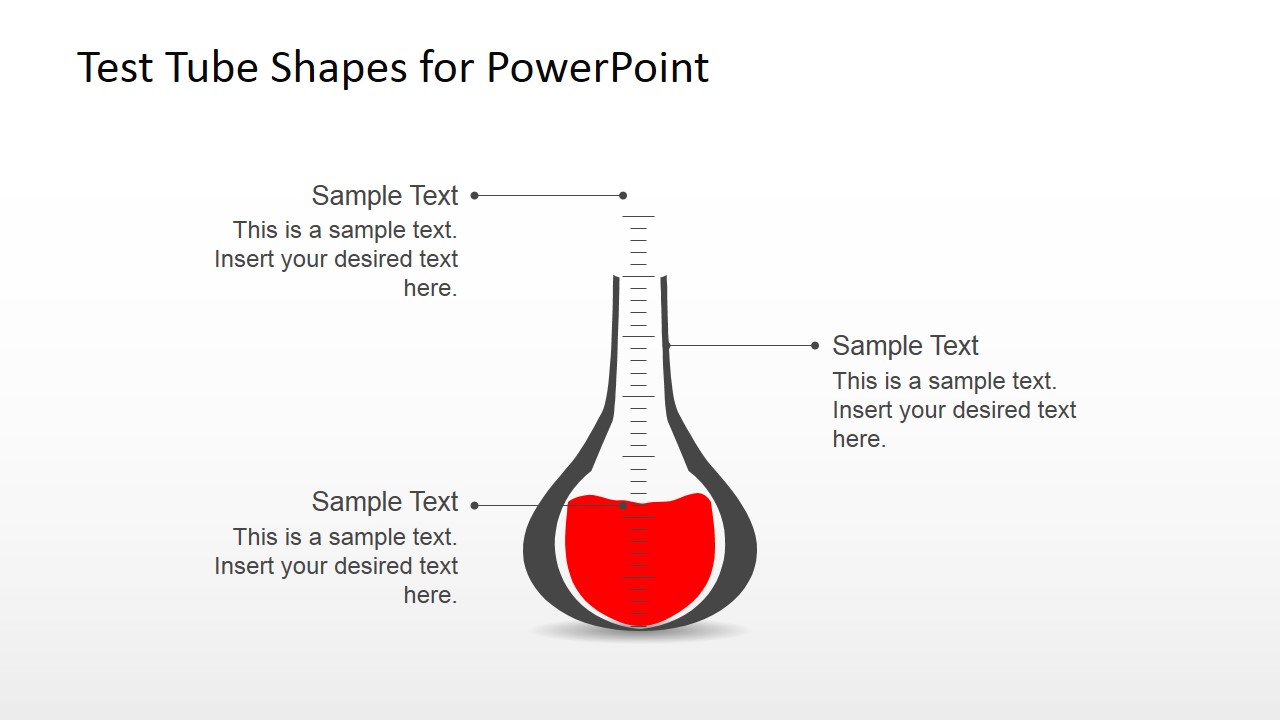 Test Tube Shapes for PowerPoint

Sample Text
This is a sample text. Insert your desired text here.

Sample Text
This is a sample text. Insert your desired text here.

Sample Text
This is a sample text. Insert your desired text here.